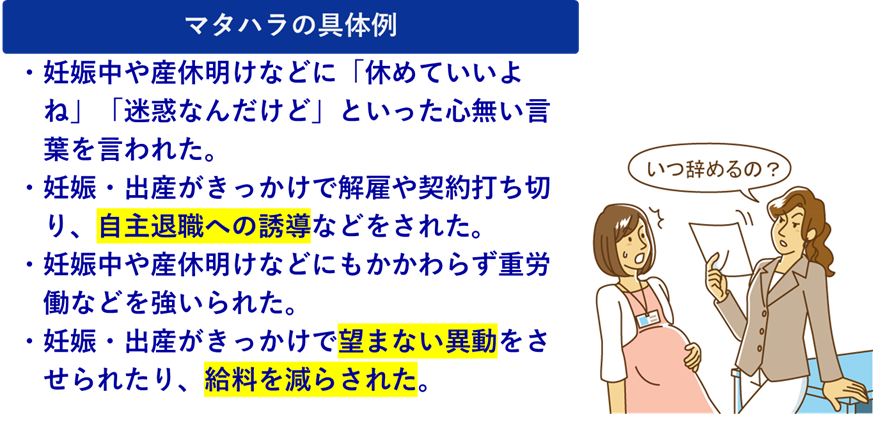 マタハラの具体例

・妊娠中や産休明けなどに「休めていいよね」「迷惑なんだけど」といった心無い言葉を言われた。

・妊娠・出産がきっかけで解雇や契約打ち切り、自主退職への誘導などをされた。

・妊娠中や産休明けなどにもかかわらず重労働などを強いられた。

・妊娠・出産がきっかけで望まない異動をさせられたり、給料を減らされた。

いつ辞めるの？